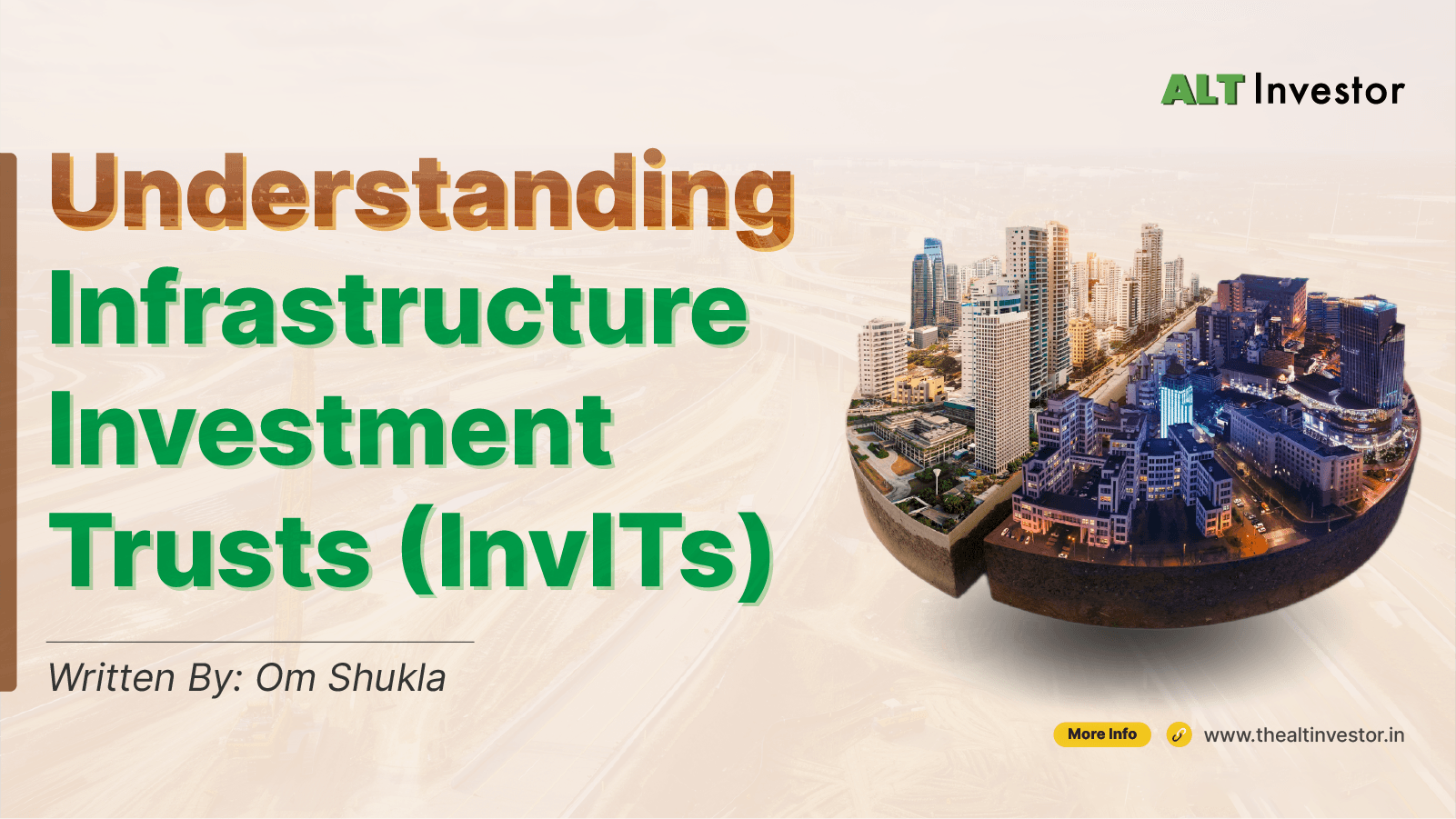 ALT Investor

Understanding Infrastructure Investment Trusts (InvITs)

Written By: Om Shukla

More Info www.thealtinvestor.in